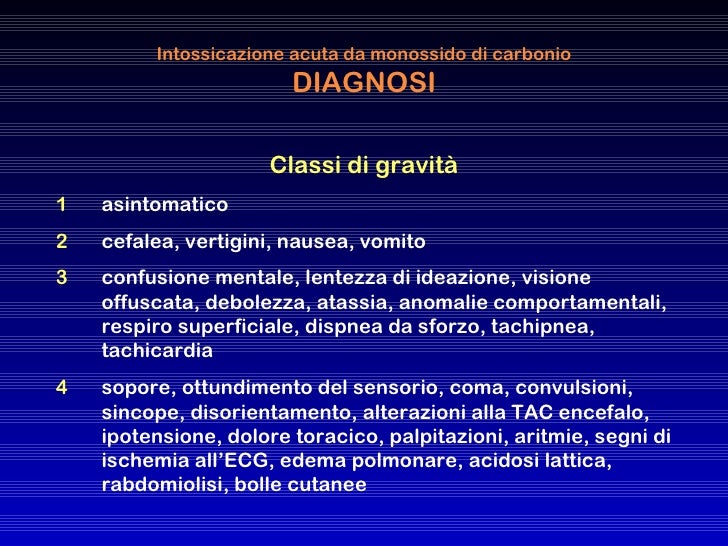 Intossicazione acuta da monossido di carbonio
DIAGNOSI

Classi di gravità

1 asintomatico

2 cefalea, vertigini, nausea, vomito

3 confusione mentale, lentezza di ideazione, visione offuscata, debolezza, atassia, anomalie comportamentali, respiro superficiale, dispnea da sforzo, tachipnea, tachicardia

4 sopore, ottundimento del sensorio, coma, convulsioni, sincope, disorientamento, alterazioni alla TAC encefalo, ipotensione, dolore toracico, palpitazioni, aritmie, segni di ischemia all'ECG, edema polmonare, acidosi lattica, rabdomiolisi, bolle cutanee